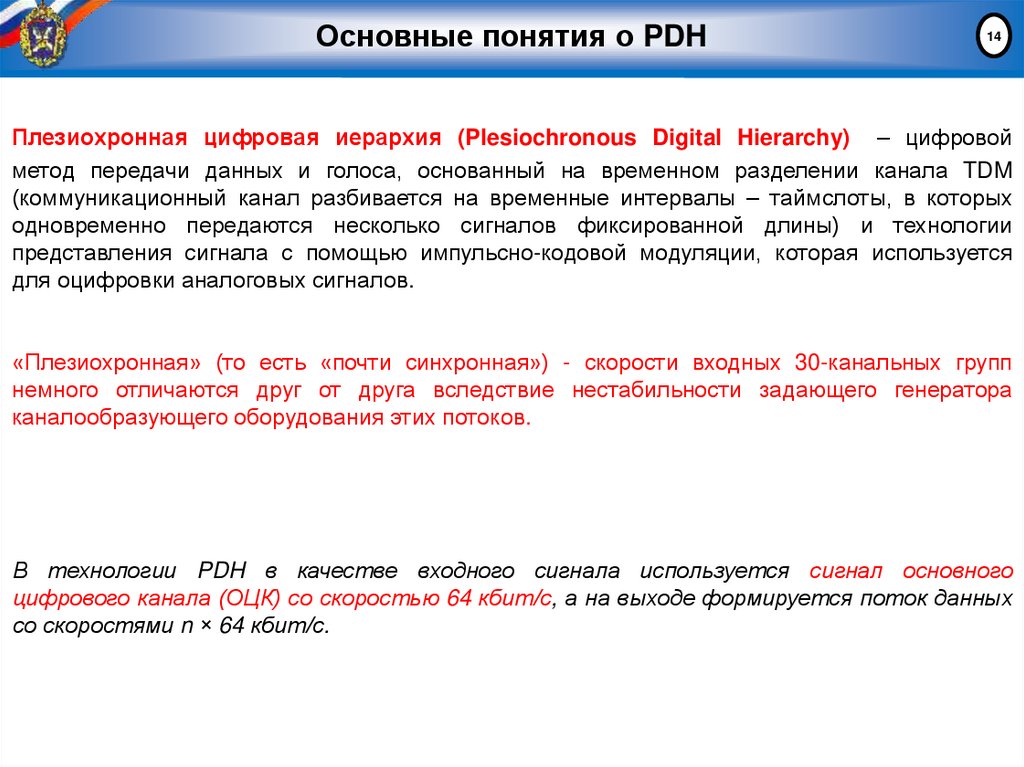 Основные понятия о PDH

14

Плезиохронная цифровая иерархия (Plesiochronous Digital Hierarchy) – цифровой метод передачи данных и голоса, основанный на временном разделении канала TDM (коммуникационный канал разбивается на временные интервалы – таймслоты, в которых одновременно передаются несколько сигналов фиксированной длины) и технологии представления сигнала с помощью импульсно-кодовой модуляции, которая используется для оцифровки аналоговых сигналов.

«Плезиохронная» (то есть «почти синхронная») - скорости входных 30-канальных групп немного отличаются друг от друга вследствие нестабильности задающего генератора каналообразующего оборудования этих потоков.

В технологии PDH в качестве входного сигнала используется сигнал основного цифрового канала (ОЦК) со скоростью 64 кбит/с, а на выходе формируется поток данных со скоростями n × 64 кбит/с.